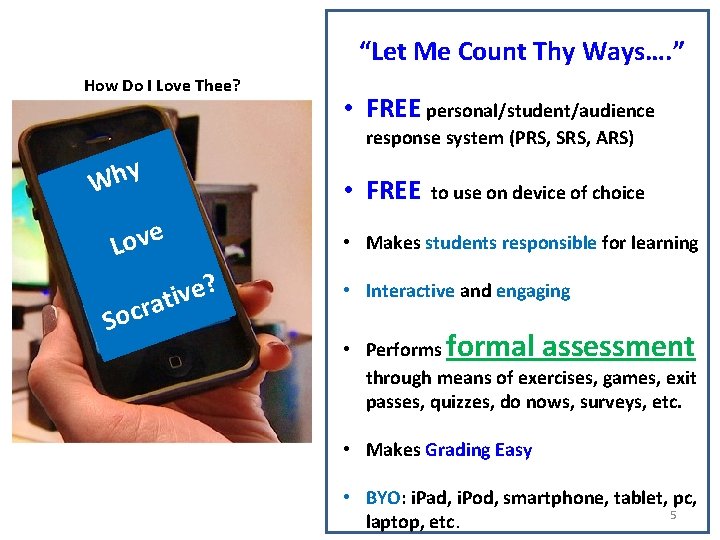 How Do I Love Thee?

Why

Love

Socrative?

"Let Me Count Thy Ways…."

• FREE personal/student/audience response system (PRS, SRS, ARS)

• FREE to use on device of choice

• Makes students responsible for learning

• Interactive and engaging

• Performs formal assessment through means of exercises, games, exit passes, quizzes, do nows, surveys, etc.

• Makes Grading Easy

• BYO: iPad, iPod, smartphone, tablet, pc, laptop, etc.

5